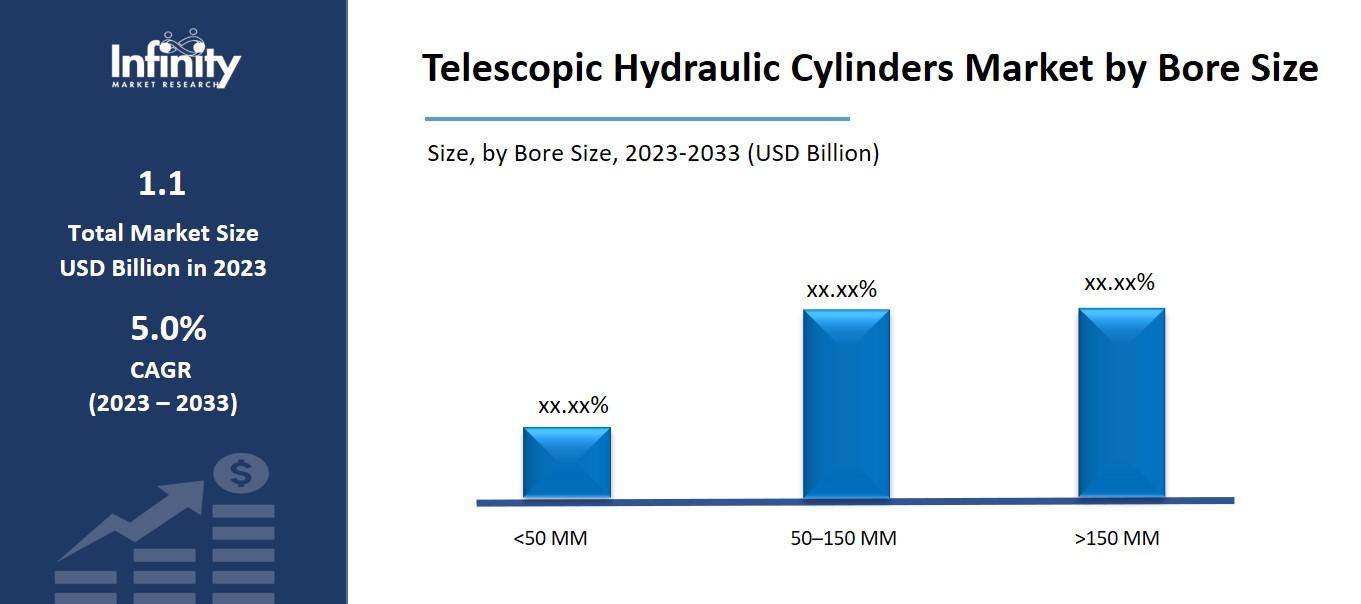 Infinity
MARKET RESEARCH

1.1
Total Market Size
USD Billion in 2023

5.0%
CAGR
(2023 – 2033)

$

Telescopic Hydraulic Cylinders Market by Bore Size

Size, by Bore Size, 2023-2033 (USD Billion)

xx.xx%
xx.xx%
xx.xx%

<50 MM
50–150 MM
>150 MM